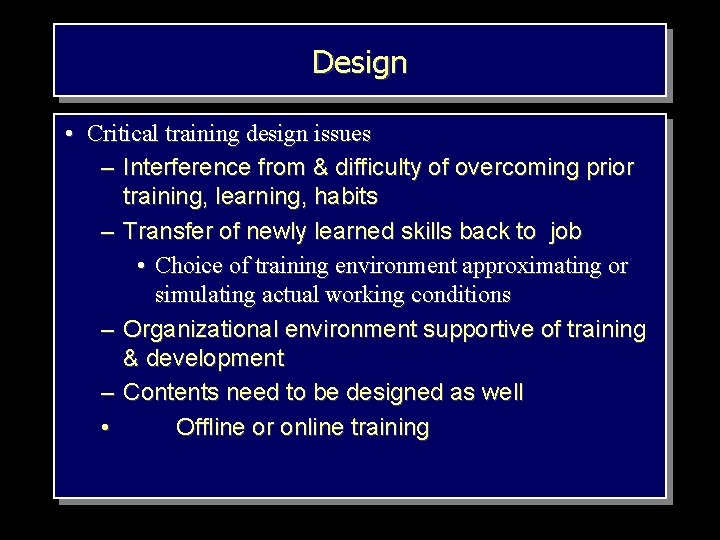 Design

• Critical training design issues

– Interference from & difficulty of overcoming prior training, learning, habits

– Transfer of newly learned skills back to job

• Choice of training environment approximating or simulating actual working conditions

– Organizational environment supportive of training & development

– Contents need to be designed as well

• Offline or online training